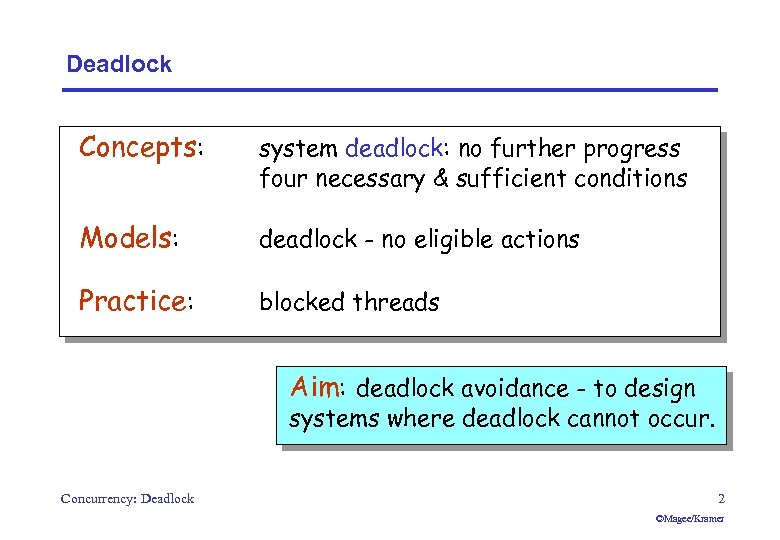 Deadlock

Concepts: system deadlock: no further progress four necessary & sufficient conditions

Models: deadlock - no eligible actions

Practice: blocked threads

Aim: deadlock avoidance - to design systems where deadlock cannot occur.

Concurrency: Deadlock

2

©Magee/Kramer